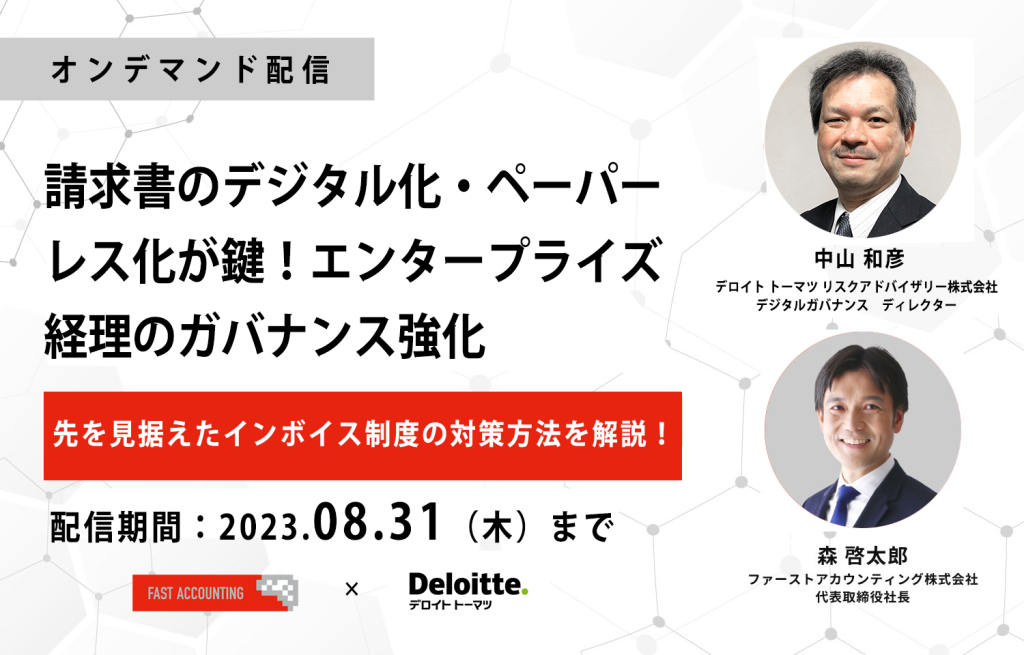 オンデマンド配信

請求書のデジタル化・ペーパーレス化が鍵！エンタープライズ経理のガバナンス強化

先を見据えたインボイス制度の対策方法を解説！

配信期間：2023.08.31（木）まで

FAST ACCOUNTING × Deloitte. デロイト トーマツ

中山 和彦
デロイト トーマツ リスクアドバイザリー株式会社
デジタルガバナンス　ディレクター

森 啓太郎
ファーストアカウンティング株式会社
代表取締役社長